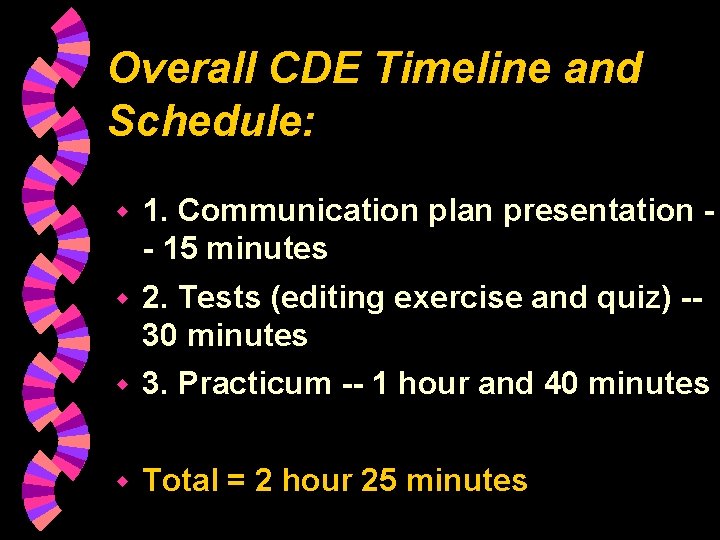 Overall CDE Timeline and Schedule:

1. Communication plan presentation -- 15 minutes

2. Tests (editing exercise and quiz) -- 30 minutes

3. Practicum -- 1 hour and 40 minutes

Total = 2 hour 25 minutes